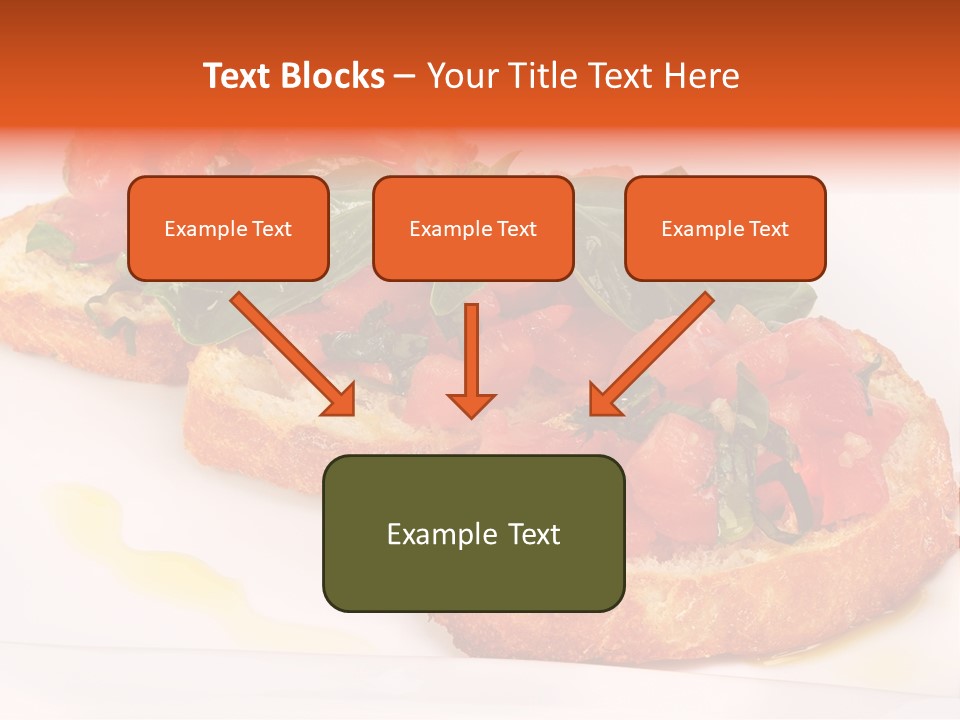 Text Blocks – Your Title Text Here

Example Text

Example Text

Example Text

Example Text